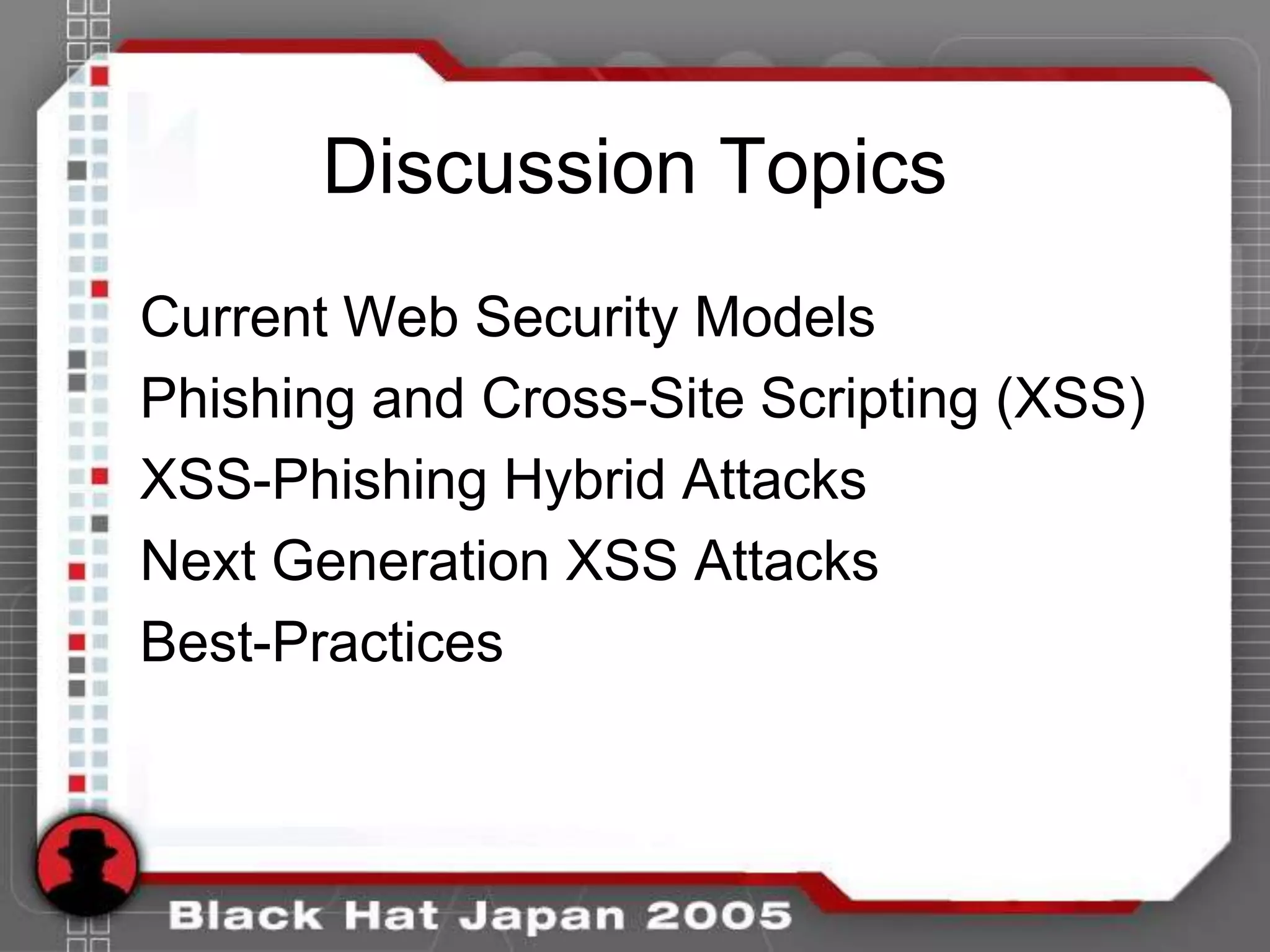 Discussion Topics

Current Web Security Models
Phishing and Cross-Site Scripting (XSS)
XSS-Phishing Hybrid Attacks
Next Generation XSS Attacks
Best-Practices

Black Hat Japan 2005